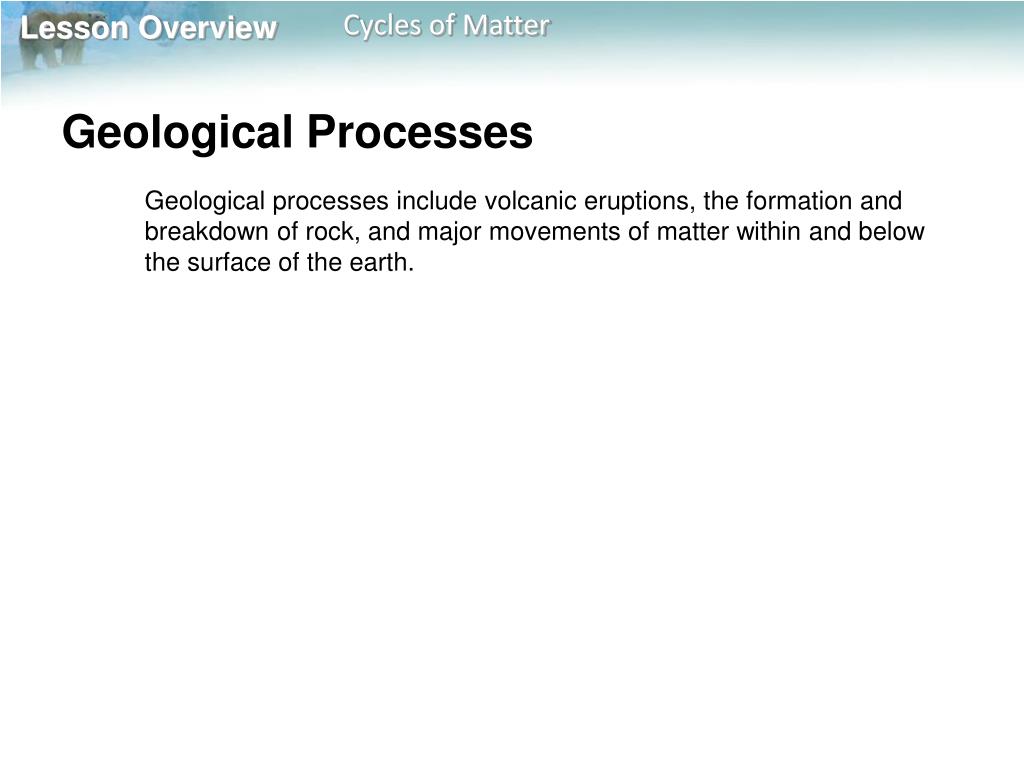 Lesson Overview Cycles of Matter

Geological Processes

Geological processes include volcanic eruptions, the formation and breakdown of rock, and major movements of matter within and below the surface of the earth.